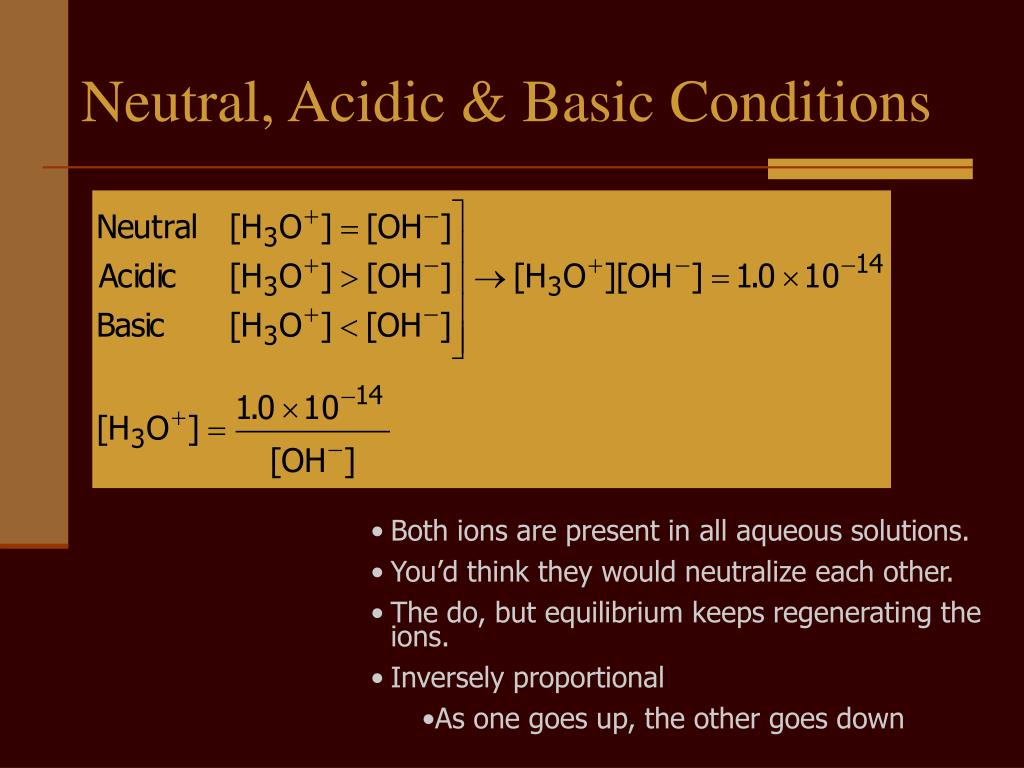 Neutral, Acidic & Basic Conditions

Neutral $[H_3O^+] = [OH^-]$
Acidic $[H_3O^+] > [OH^-]$ $\rightarrow [H_3O^+][OH^-] = 1.0 \times 10^{-14}$
Basic $[H_3O^+] < [OH^-]$

$[H_3O^+] = \frac{1.0 \times 10^{-14}}{[OH^-]}$

• Both ions are present in all aqueous solutions.
• You'd think they would neutralize each other.
• The do, but equilibrium keeps regenerating the ions.
• Inversely proportional
•As one goes up, the other goes down